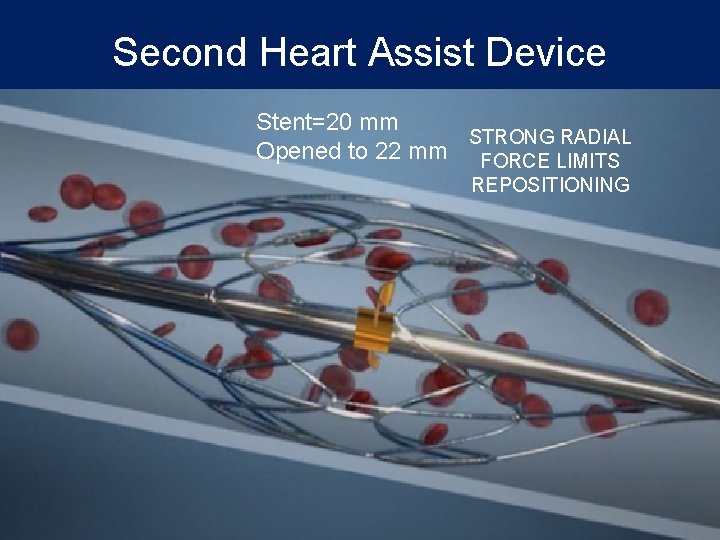 Second Heart Assist Device

Stent=20 mm
Opened to 22 mm

STRONG RADIAL
FORCE LIMITS
REPOSITIONING